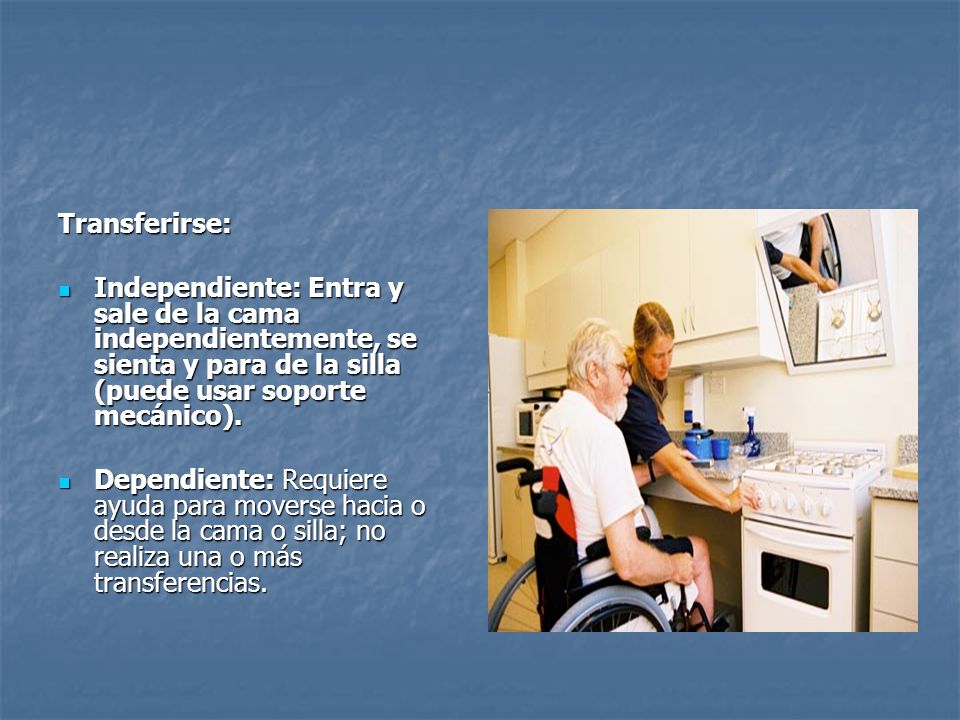 Transferirse:

Independiente: Entra y sale de la cama independientemente, se sienta y para de la silla (puede usar soporte mecánico).

Dependiente: Requiere ayuda para moverse hacia o desde la cama o silla; no realiza una o más transferencias.